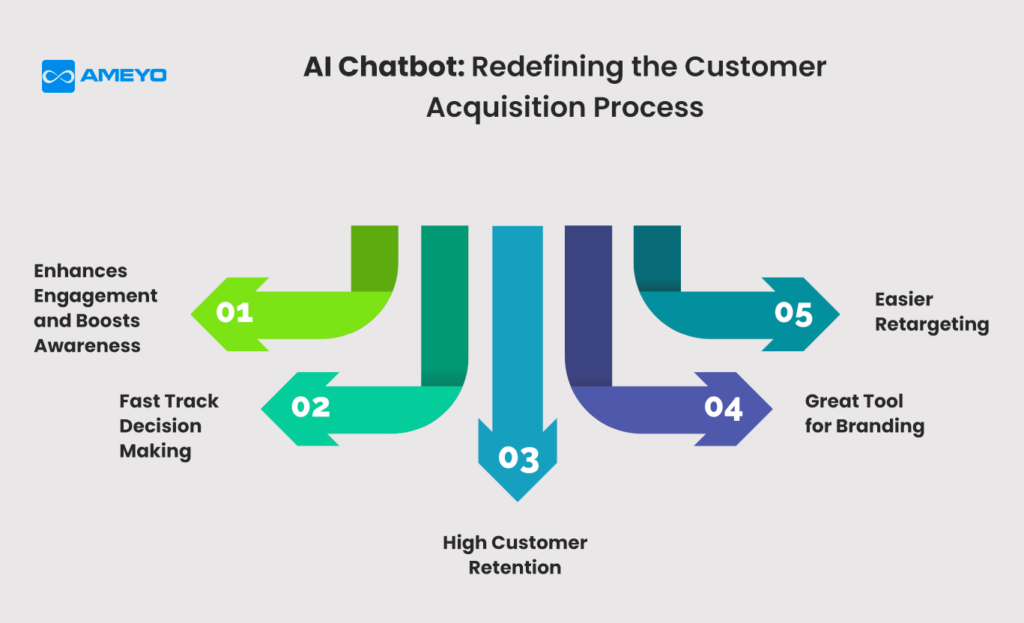 AMEYO

AI Chatbot: Redefining the Customer Acquisition Process

01
Enhances Engagement and Boosts Awareness

02
Fast Track Decision Making

03
High Customer Retention

04
Great Tool for Branding

05
Easier Retargeting